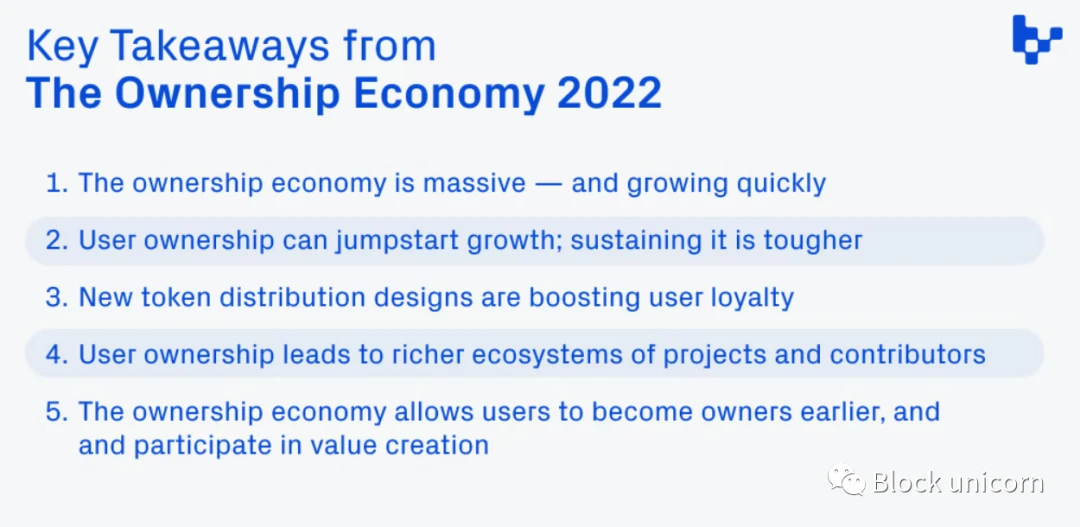 Key Takeaways from
The Ownership Economy 2022

1. The ownership economy is massive — and growing quickly

2. User ownership can jumpstart growth; sustaining it is tougher

3. New token distribution designs are boosting user loyalty

4. User ownership leads to richer ecosystems of projects and contributors

5. The ownership economy allows users to become owners earlier, and and participate in value creation

Block unicorn